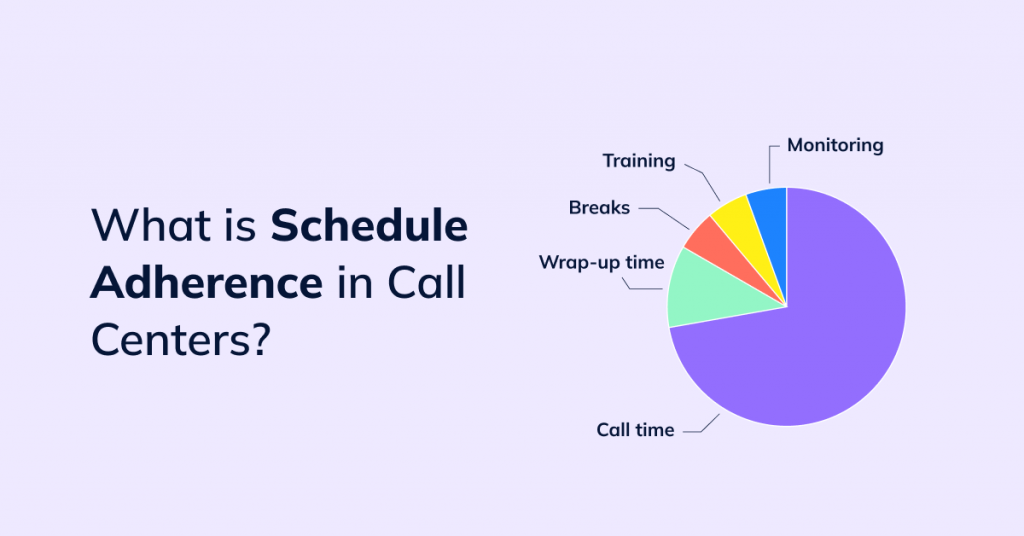 What is Schedule Adherence in Call Centers?

Training
Monitoring
Breaks
Wrap-up time
Call time